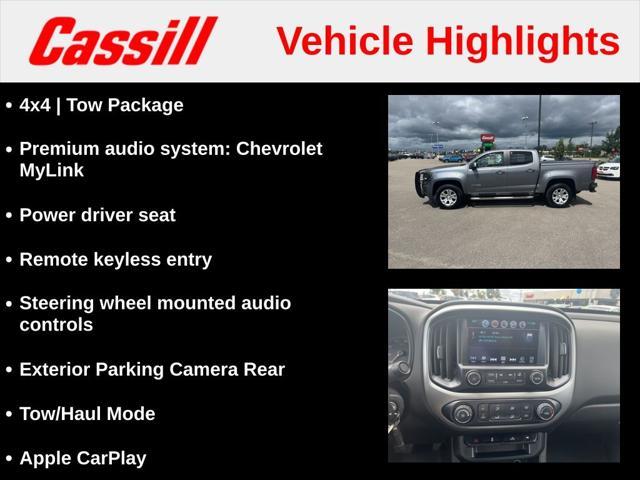 Cassill

Vehicle Highlights

• 4x4 | Tow Package

• Premium audio system: Chevrolet MyLink

• Power driver seat

• Remote keyless entry

• Steering wheel mounted audio controls

• Exterior Parking Camera Rear

• Tow/Haul Mode

• Apple CarPlay